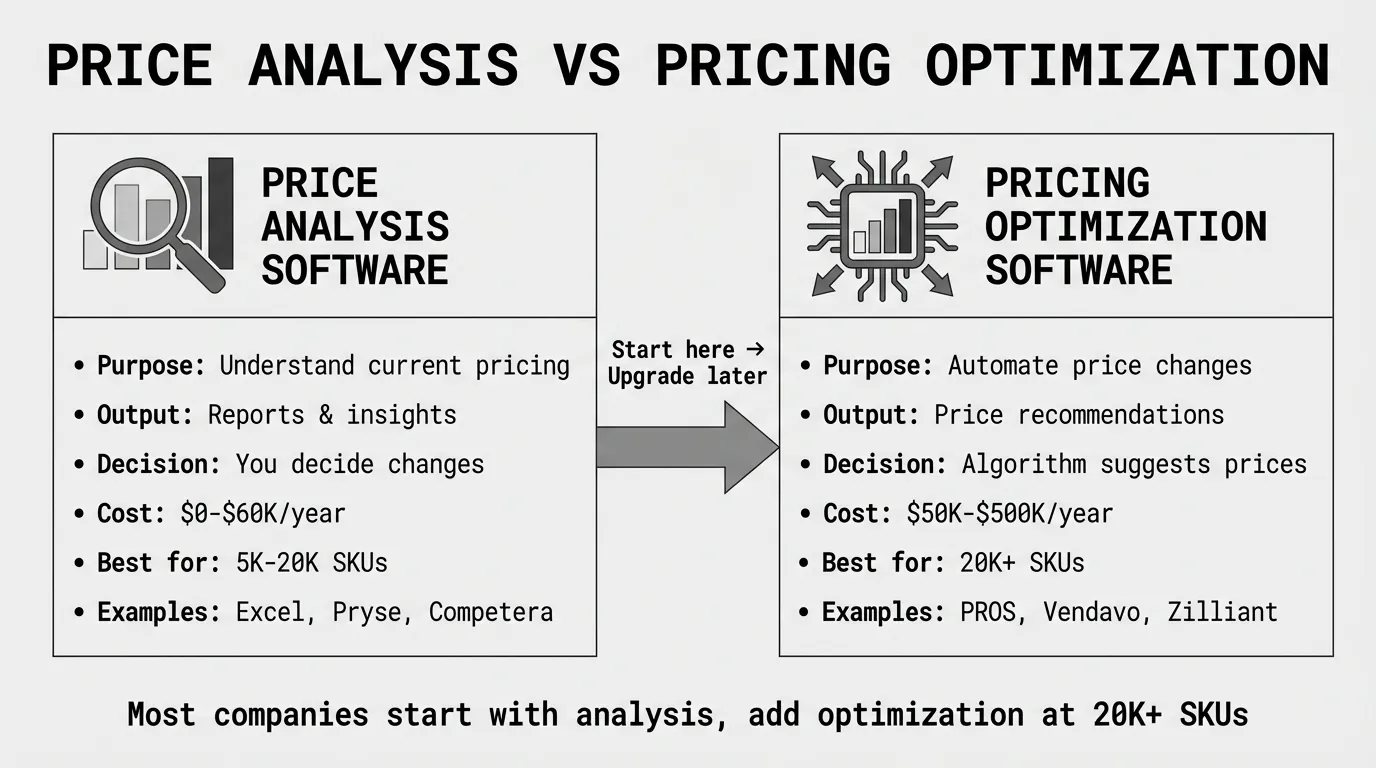 PRICE ANALYSIS VS PRICING OPTIMIZATION

PRICE ANALYSIS SOFTWARE

• Purpose: Understand current pricing
• Output: Reports & insights
• Decision: You decide changes
• Cost: \$0-\$60K/year
• Best for: 5K-20K SKUs
• Examples: Excel, Pryse, Competera

Start here → Upgrade later

PRICING OPTIMIZATION SOFTWARE

• Purpose: Automate price changes
• Output: Price recommendations
• Decision: Algorithm suggests prices
• Cost: \$50K-\$500K/year
• Best for: 20K+ SKUs
• Examples: PROS, Vendavo, Zilliant

Most companies start with analysis, add optimization at 20K+ SKUs